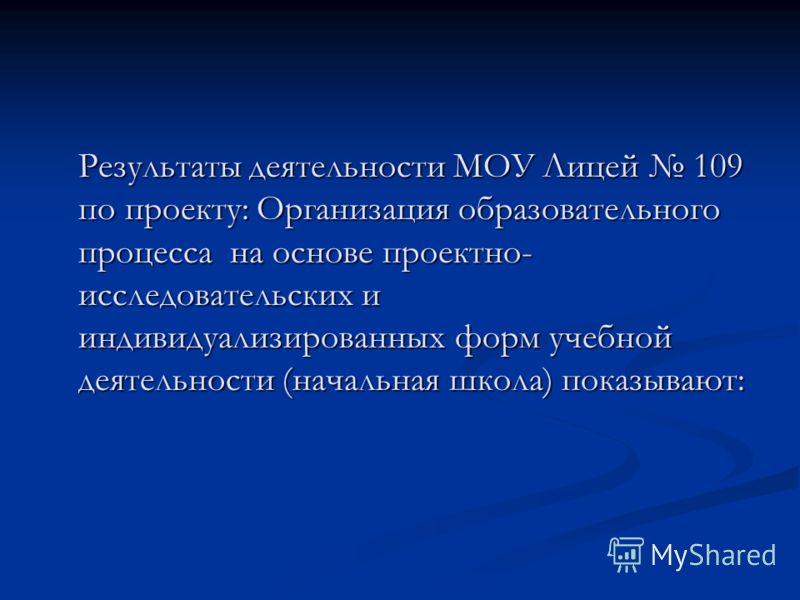 Результаты деятельности МОУ Лицей № 109 по проекту: Организация образовательного процесса на основе проектно-исследовательских и индивидуализированных форм учебной деятельности (начальная школа) показывают:

MyShared